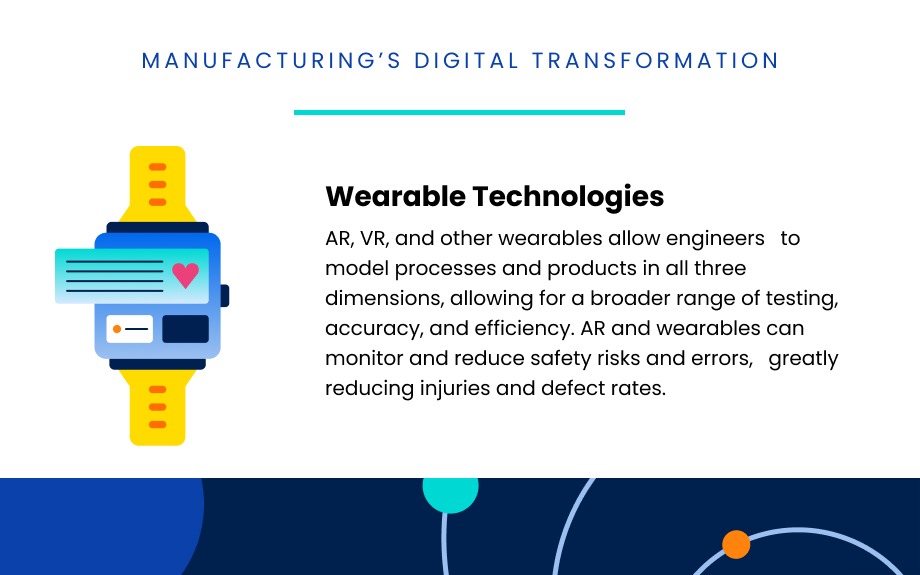 MANUFACTURING'S DIGITAL TRANSFORMATION

Wearable Technologies

AR, VR, and other wearables allow engineers to model processes and products in all three dimensions, allowing for a broader range of testing, accuracy, and efficiency. AR and wearables can monitor and reduce safety risks and errors, greatly reducing injuries and defect rates.